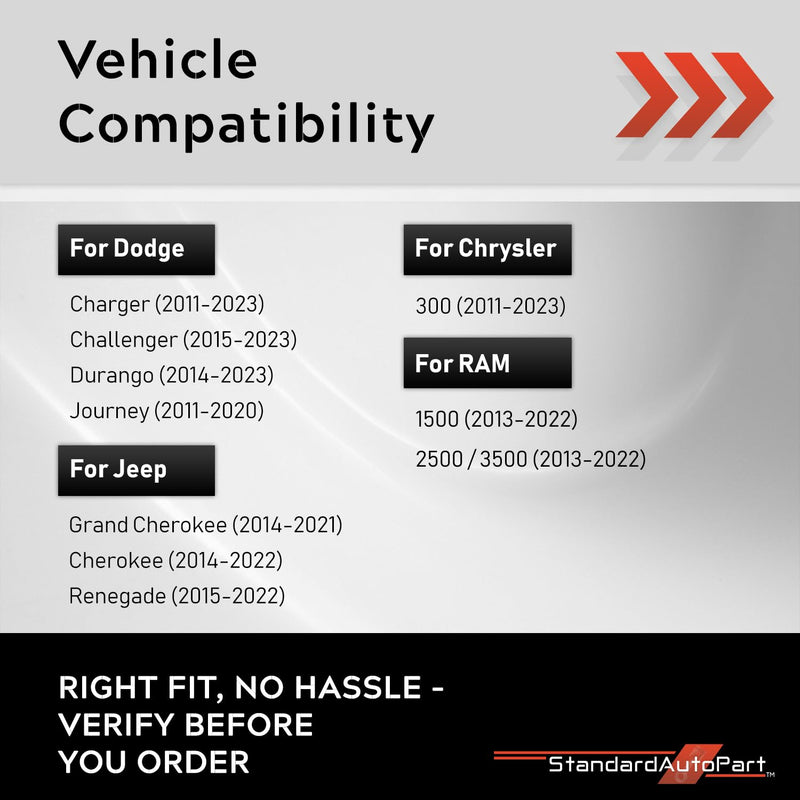 Vehicle
Compatibility

For Dodge

Charger (2011-2023)
Challenger (2015-2023)
Durango (2014-2023)
Journey (2011-2020)

For Jeep

Grand Cherokee (2014-2021)
Cherokee (2014-2022)
Renegade (2015-2022)

For Chrysler

300 (2011-2023)

For RAM

1500 (2013-2022)
2500 / 3500 (2013-2022)

RIGHT FIT, NO HASSLE - VERIFY BEFORE YOU ORDER

StandardAutoPart™